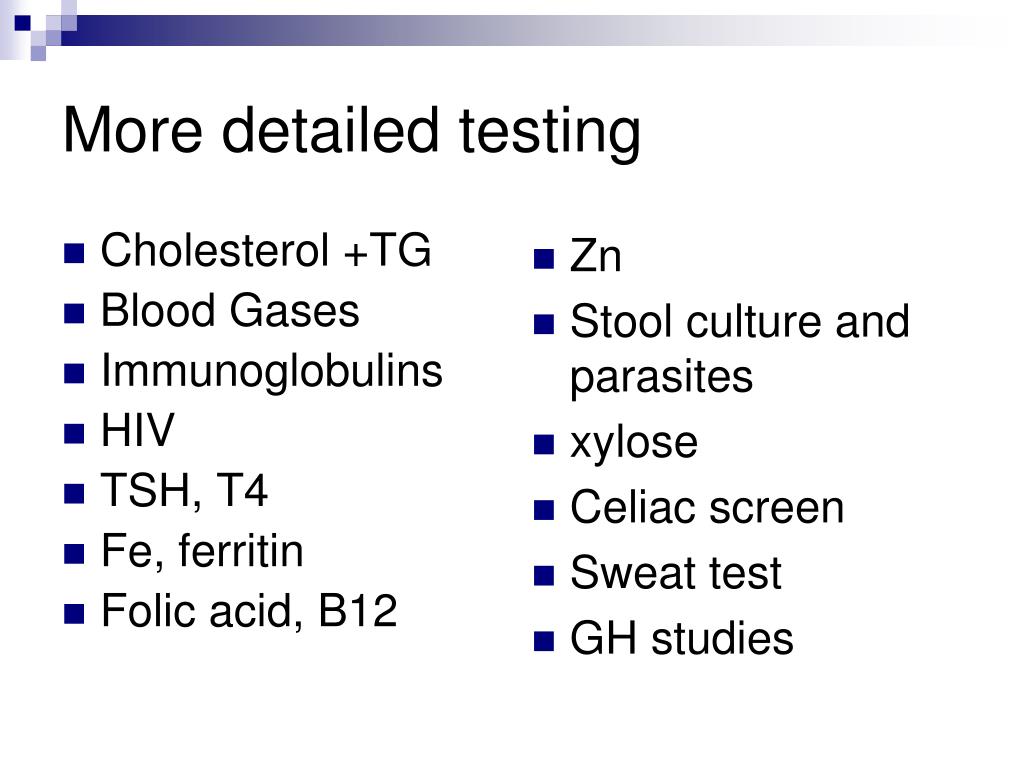 More detailed testing

- Cholesterol +TG
- Blood Gases
- Immunoglobulins
- HIV
- TSH, T4
- Fe, ferritin
- Folic acid, B12

- Zn
- Stool culture and parasites
- xylose
- Celiac screen
- Sweat test
- GH studies